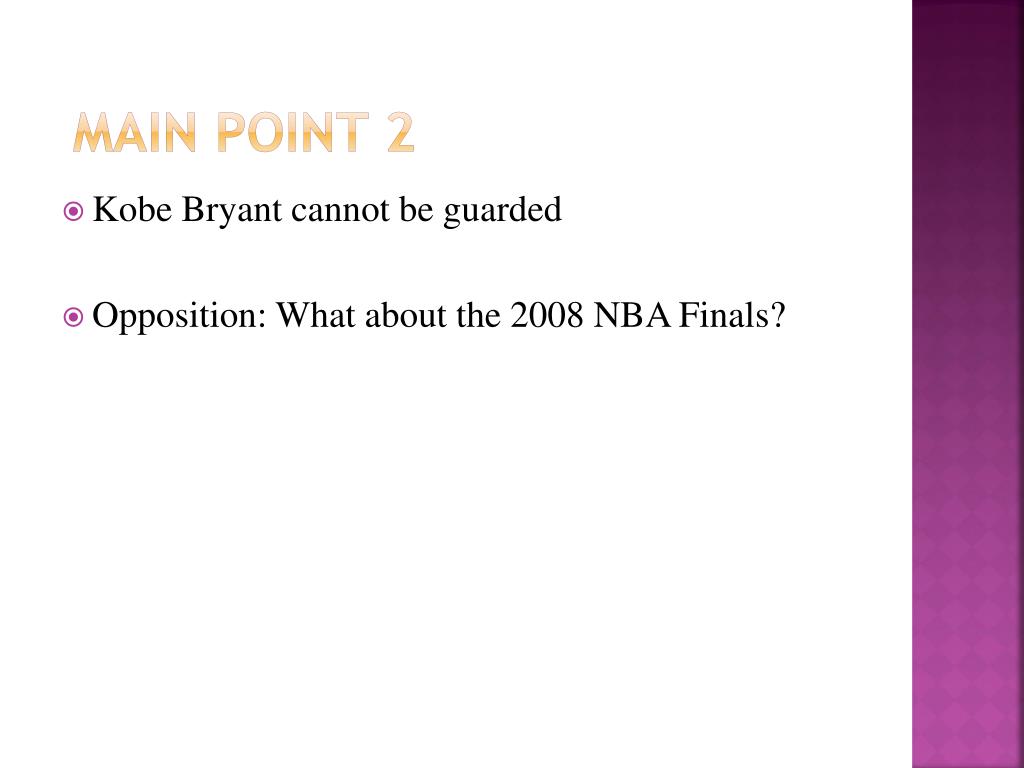 MAIN POINT 2

Kobe Bryant cannot be guarded

Opposition: What about the 2008 NBA Finals?